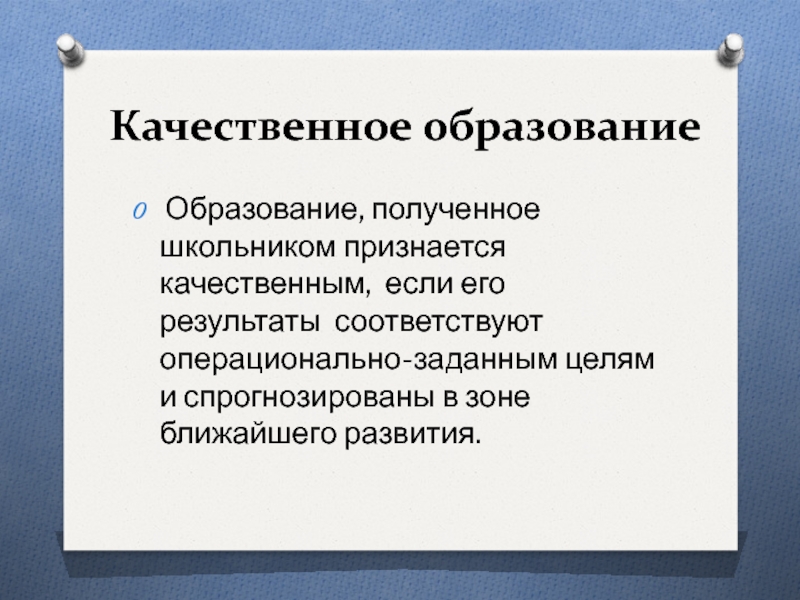 Качественное образование

Образование, полученное школьником признается качественным, если его результаты соответствуют операционально-заданным целям и спрогнозированы в зоне ближайшего развития.